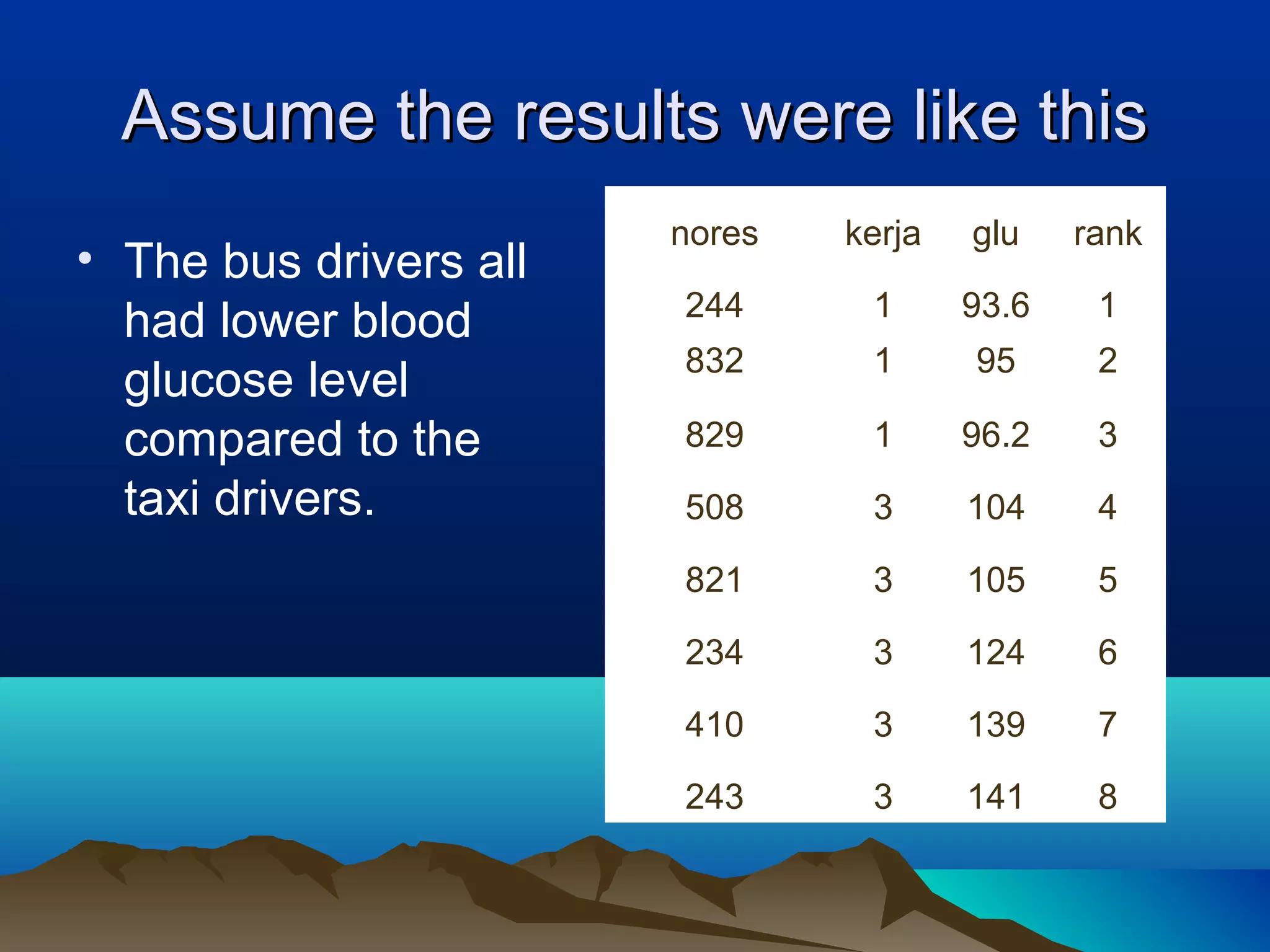 Assume the results were like this

• The bus drivers all had lower blood glucose level compared to the taxi drivers.

| nores | kerja | glu | rank |
|---|---|---|---|
| 244 | 1 | 93.6 | 1 |
| 832 | 1 | 95 | 2 |
| 829 | 1 | 96.2 | 3 |
| 508 | 3 | 104 | 4 |
| 821 | 3 | 105 | 5 |
| 234 | 3 | 124 | 6 |
| 410 | 3 | 139 | 7 |
| 243 | 3 | 141 | 8 |